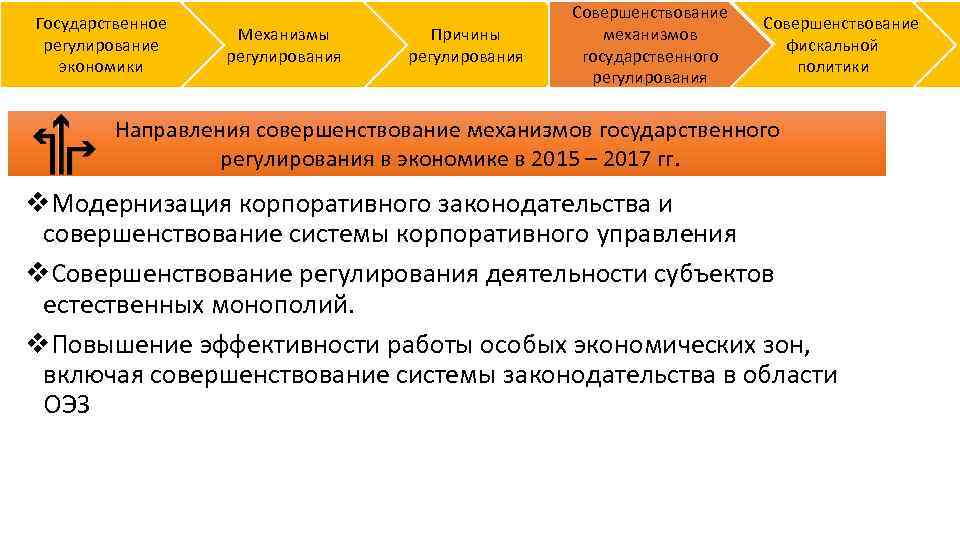 Государственное регулирование экономики

Механизмы регулирования

Причины регулирования

Совершенствование механизмов государственного регулирования

Совершенствование фискальной политики

Направления совершенствование механизмов государственного регулирования в экономике в 2015 – 2017 гг.

❖Модернизация корпоративного законодательства и совершенствование системы корпоративного управления

❖Совершенствование регулирования деятельности субъектов естественных монополий.

❖Повышение эффективности работы особых экономических зон, включая совершенствование системы законодательства в области ОЭЗ